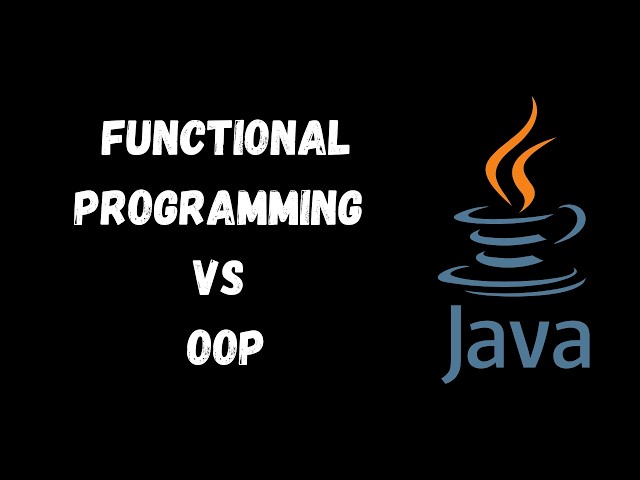 FUNCTIONAL PROGRAMMING
VS
OOP

Java